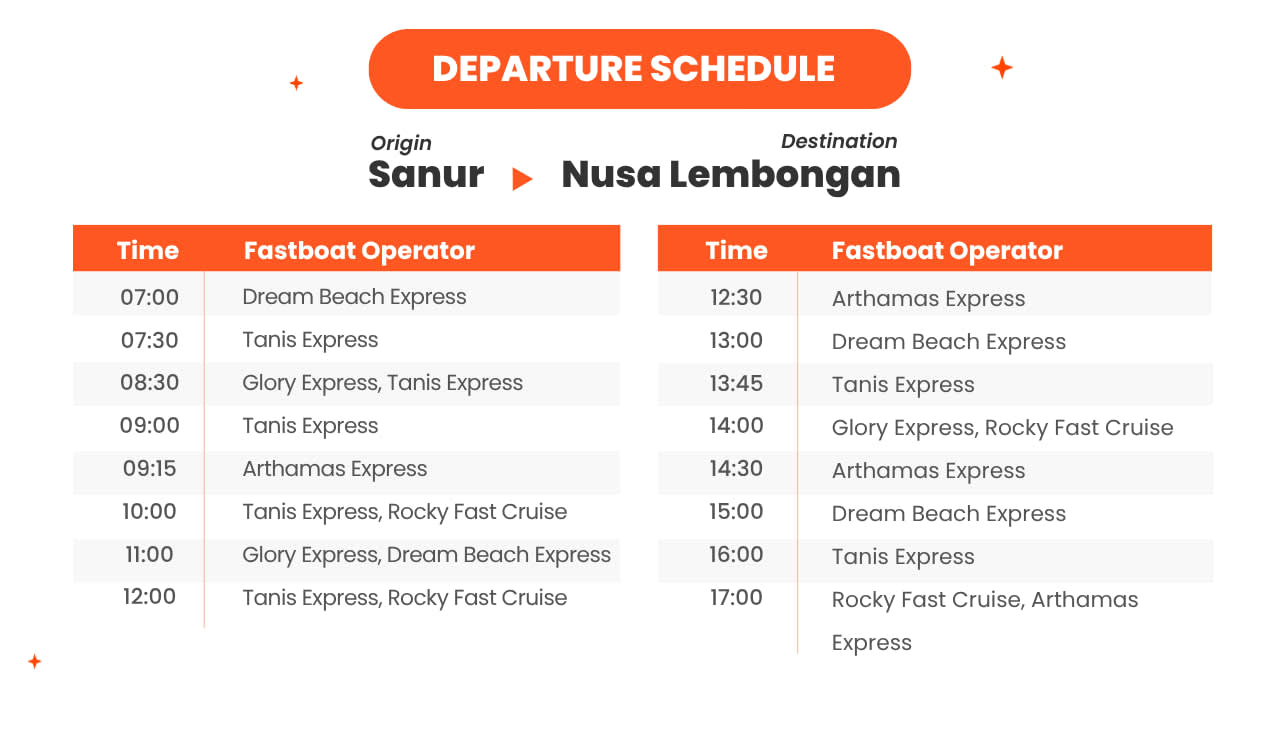 DEPARTURE SCHEDULE

Origin
Sanur

Destination
Nusa Lembongan

| Time | Fastboat Operator |
|---|---|
| 07:00 | Dream Beach Express |
| 07:30 | Tanis Express |
| 08:30 | Glory Express, Tanis Express |
| 09:00 | Tanis Express |
| 09:15 | Arthamas Express |
| 10:00 | Tanis Express, Rocky Fast Cruise |
| 11:00 | Glory Express, Dream Beach Express |
| 12:00 | Tanis Express, Rocky Fast Cruise |

| Time | Fastboat Operator |
|---|---|
| 12:30 | Arthamas Express |
| 13:00 | Dream Beach Express |
| 13:45 | Tanis Express |
| 14:00 | Glory Express, Rocky Fast Cruise |
| 14:30 | Arthamas Express |
| 15:00 | Dream Beach Express |
| 16:00 | Tanis Express |
| 17:00 | Rocky Fast Cruise, Arthamas Express |